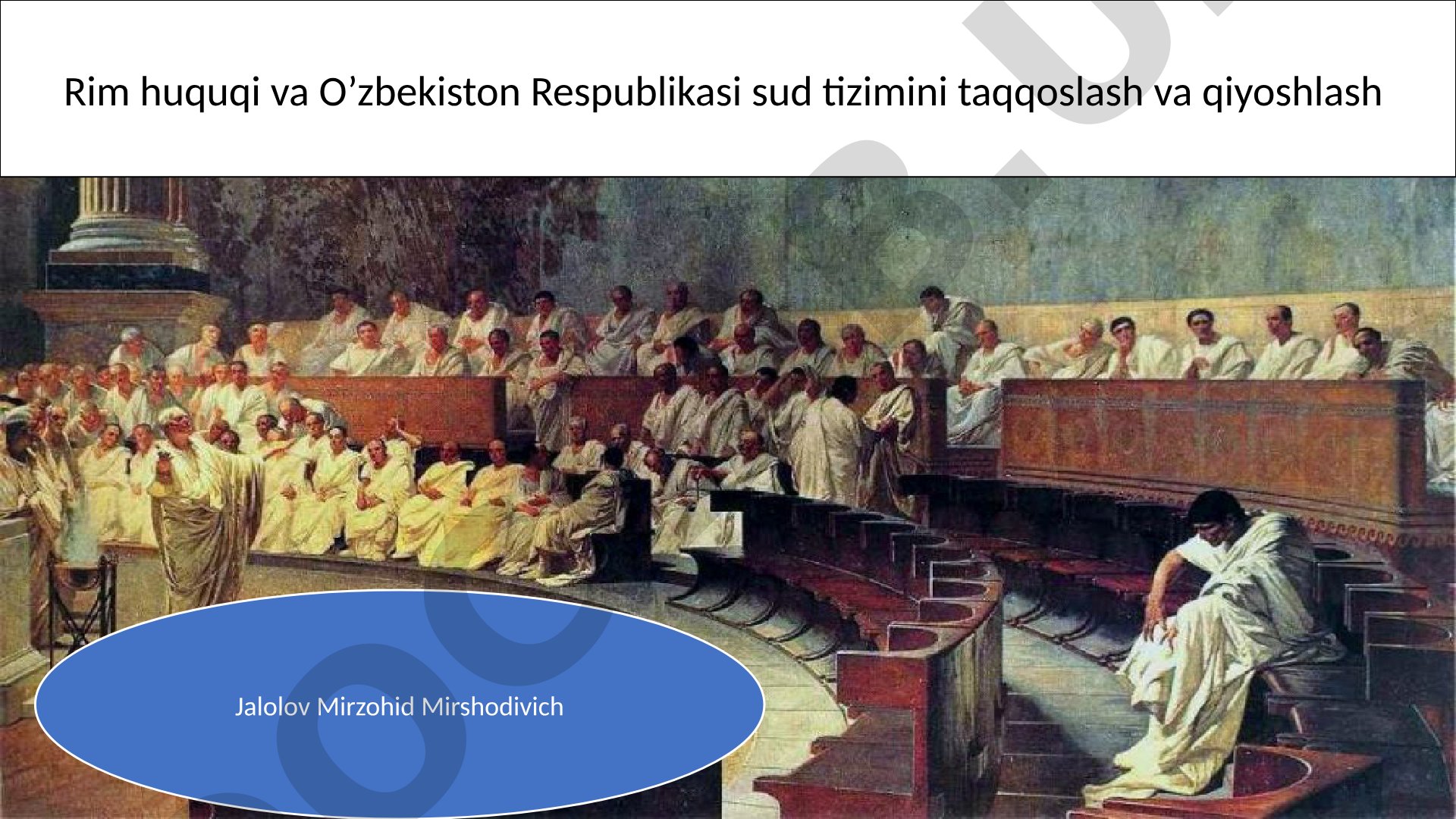 Rim huquqi va O’zbekiston Respublikasi sud tizimini taqqoslash va qiyoshlash

Jalolov Mirzohid Mirshodivich